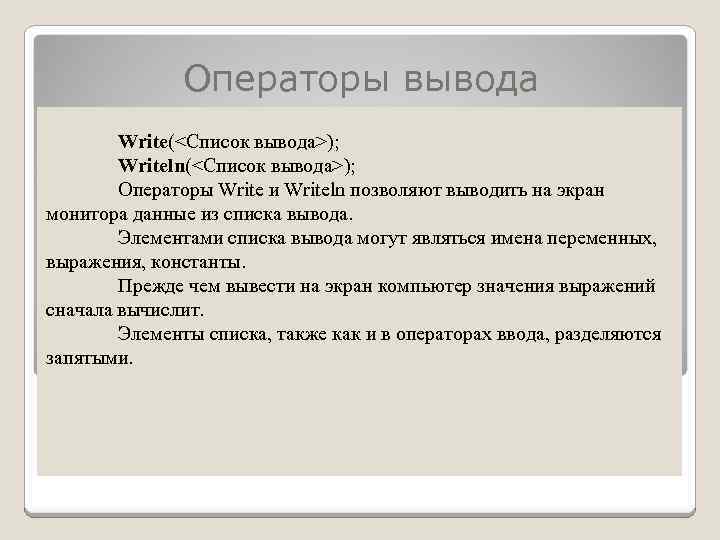 Операторы вывода

Write(<Список вывода>);
Writeln(<Список вывода>);

Операторы Write и Writeln позволяют выводить на экран монитора данные из списка вывода.

Элементами списка вывода могут являться имена переменных, выражения, константы.

Прежде чем вывести на экран компьютер значения выражений сначала вычислит.

Элементы списка, также как и в операторах ввода, разделяются запятыми.